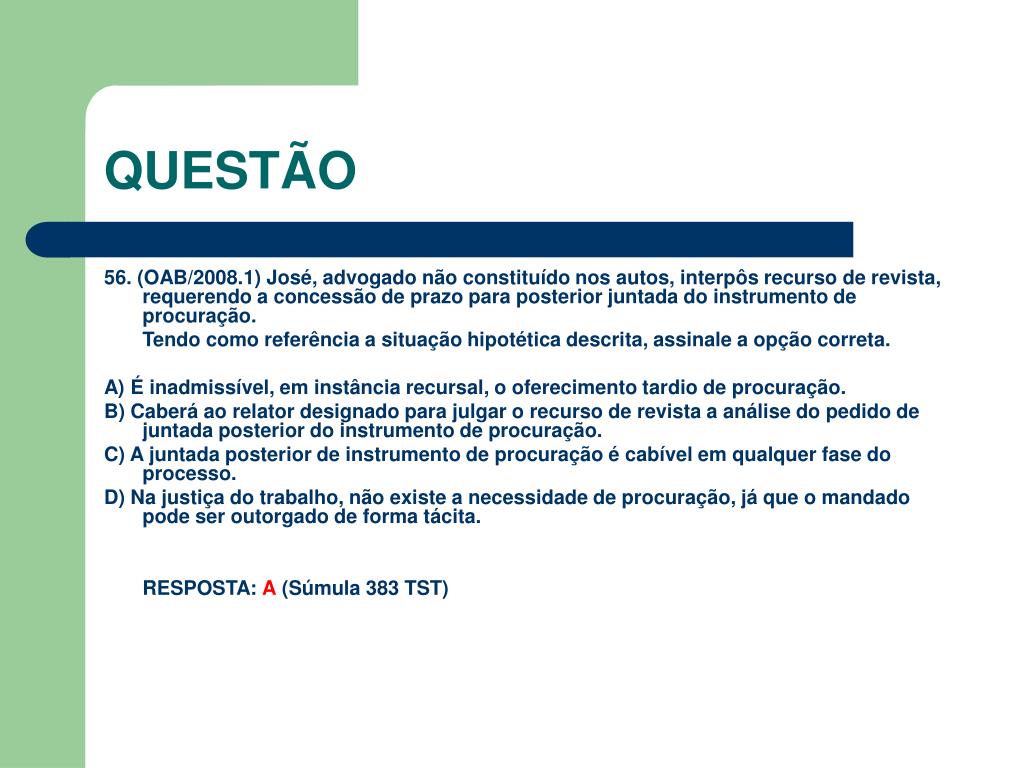 QUESTÃO

56. (OAB/2008.1) José, advogado não constituído nos autos, interpôs recurso de revista, requerendo a concessão de prazo para posterior juntada do instrumento de procuração.

Tendo como referência a situação hipotética descrita, assinale a opção correta.

A) É inadmissível, em instância recursal, o oferecimento tardio de procuração.
B) Caberá ao relator designado para julgar o recurso de revista a análise do pedido de juntada posterior do instrumento de procuração.
C) A juntada posterior de instrumento de procuração é cabível em qualquer fase do processo.
D) Na justiça do trabalho, não existe a necessidade de procuração, já que o mandado pode ser outorgado de forma tácita.

RESPOSTA: A (Súmula 383 TST)